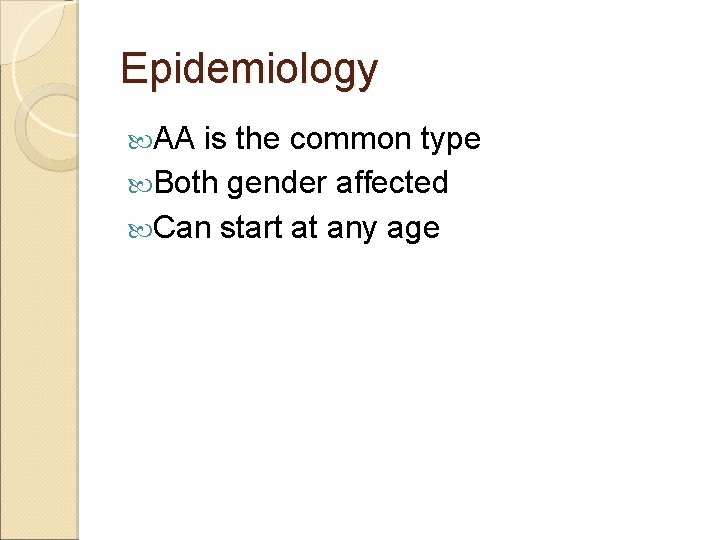 Epidemiology

AA is the common type
Both gender affected
Can start at any age